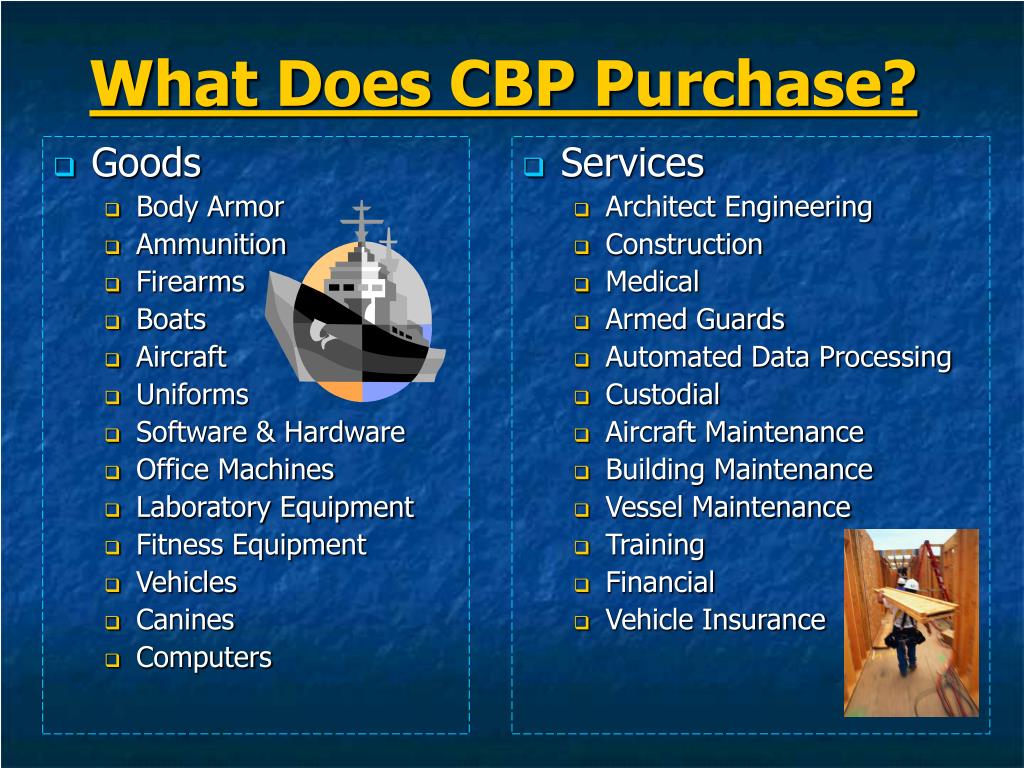 What Does CBP Purchase?

- Goods
  - Body Armor
  - Ammunition
  - Firearms
  - Boats
  - Aircraft
  - Uniforms
  - Software & Hardware
  - Office Machines
  - Laboratory Equipment
  - Fitness Equipment
  - Vehicles
  - Canines
  - Computers

- Services
  - Architect Engineering
  - Construction
  - Medical
  - Armed Guards
  - Automated Data Processing
  - Custodial
  - Aircraft Maintenance
  - Building Maintenance
  - Vessel Maintenance
  - Training
  - Financial
  - Vehicle Insurance